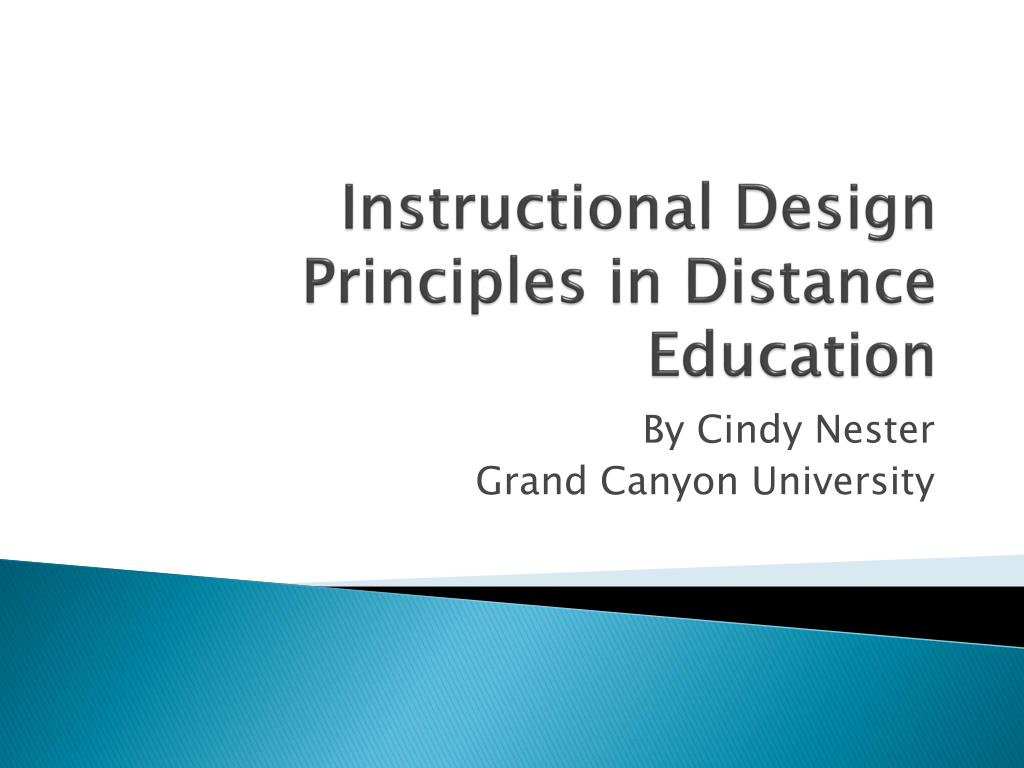 Instructional Design Principles in Distance Education

By Cindy Nester
Grand Canyon University